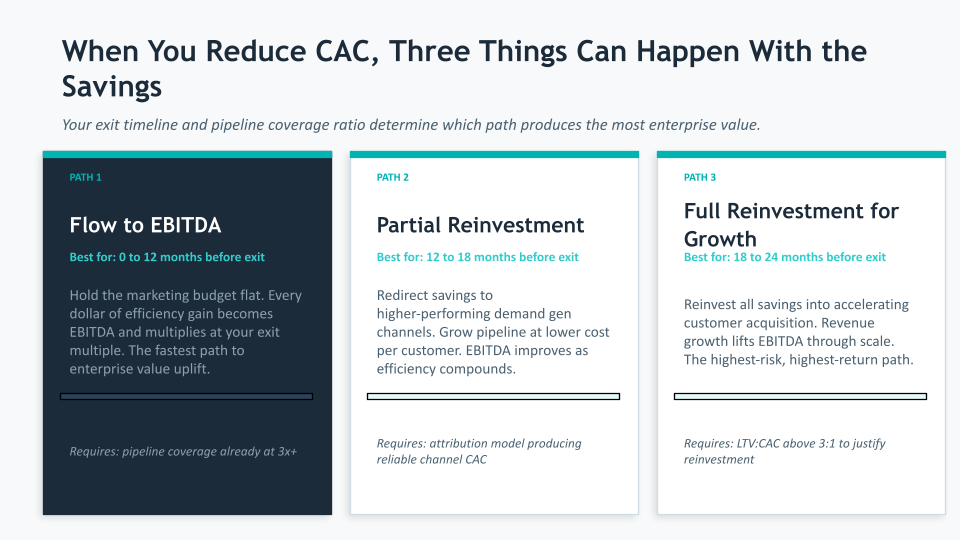 When You Reduce CAC, Three Things Can Happen With the Savings

Your exit timeline and pipeline coverage ratio determine which path produces the most enterprise value.

PATH 1

Flow to EBITDA

Best for: 0 to 12 months before exit

Hold the marketing budget flat. Every dollar of efficiency gain becomes EBITDA and multiplies at your exit multiple. The fastest path to enterprise value uplift.

Requires: pipeline coverage already at 3x+

PATH 2

Partial Reinvestment

Best for: 12 to 18 months before exit

Redirect savings to higher-performing demand gen channels. Grow pipeline at lower cost per customer. EBITDA improves as efficiency compounds.

Requires: attribution model producing reliable channel CAC

PATH 3

Full Reinvestment for Growth

Best for: 18 to 24 months before exit

Reinvest all savings into accelerating customer acquisition. Revenue growth lifts EBITDA through scale. The highest-risk, highest-return path.

Requires: LTV:CAC above 3:1 to justify reinvestment